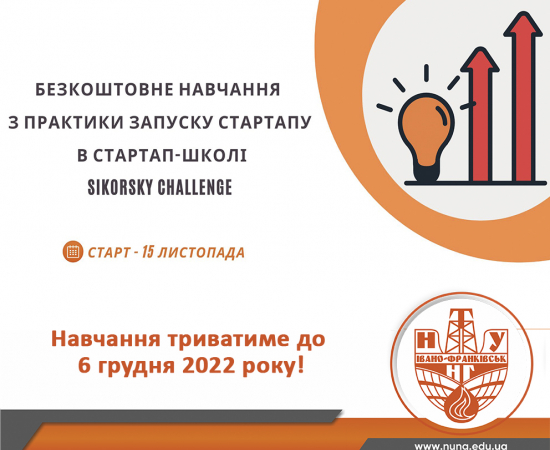 БЕЗКОШТОВНЕ НАВЧАННЯ
З ПРАКТИКИ ЗАПУСКУ СТАРТАПУ
В СТАРТАП-ШКОЛІ
SIKORSKY CHALLENGE

СТАРТ - 15 ЛИСТОПАДА

Навчання триватиме до 6 грудня 2022 року!

Н Т У
ІВАНО-ФРАНКІВСЬК
НГ

www.nung.edu.ua